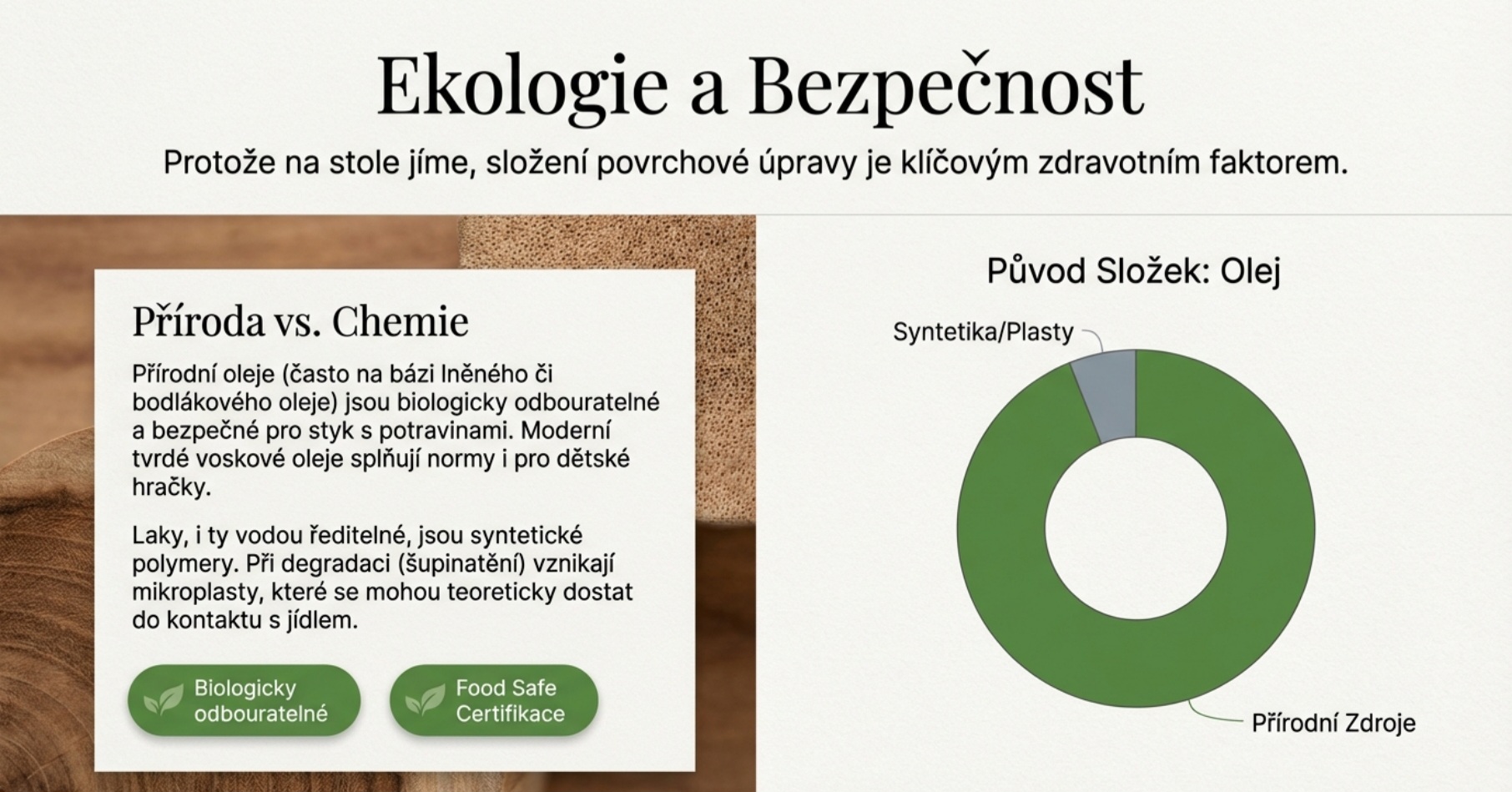 Ekologie a Bezpečnost

Protože na stole jíme, složení povrchové úpravy je klíčovým zdravotním faktorem.

Příroda vs. Chemie

Přírodní oleje (často na bázi lněného či bodlákového oleje) jsou biologicky odbouratelné a bezpečné pro styk s potravinami. Moderní tvrdé voskové oleje splňují normy i pro dětské hračky.

Laky, i ty vodou ředitelné, jsou syntetické polymery. Při degradaci (šupinatění) vznikají mikroplasty, které se mohou teoreticky dostat do kontaktu s jídlem.

Biologicky odbouratelné

Food Safe Certifikace

Původ Složek: Olej

Syntetika/Plasty

Přírodní Zdroje